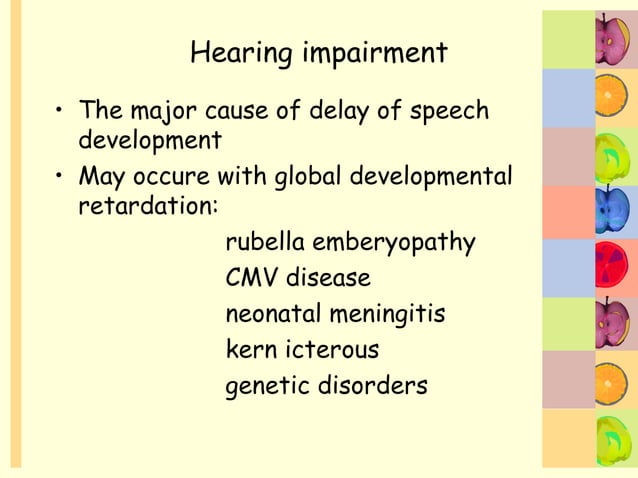 Hearing impairment

• The major cause of delay of speech development
• May occure with global developmental retardation:

rubella emberyopathy
CMV disease
neonatal meningitis
kern icterous
genetic disorders